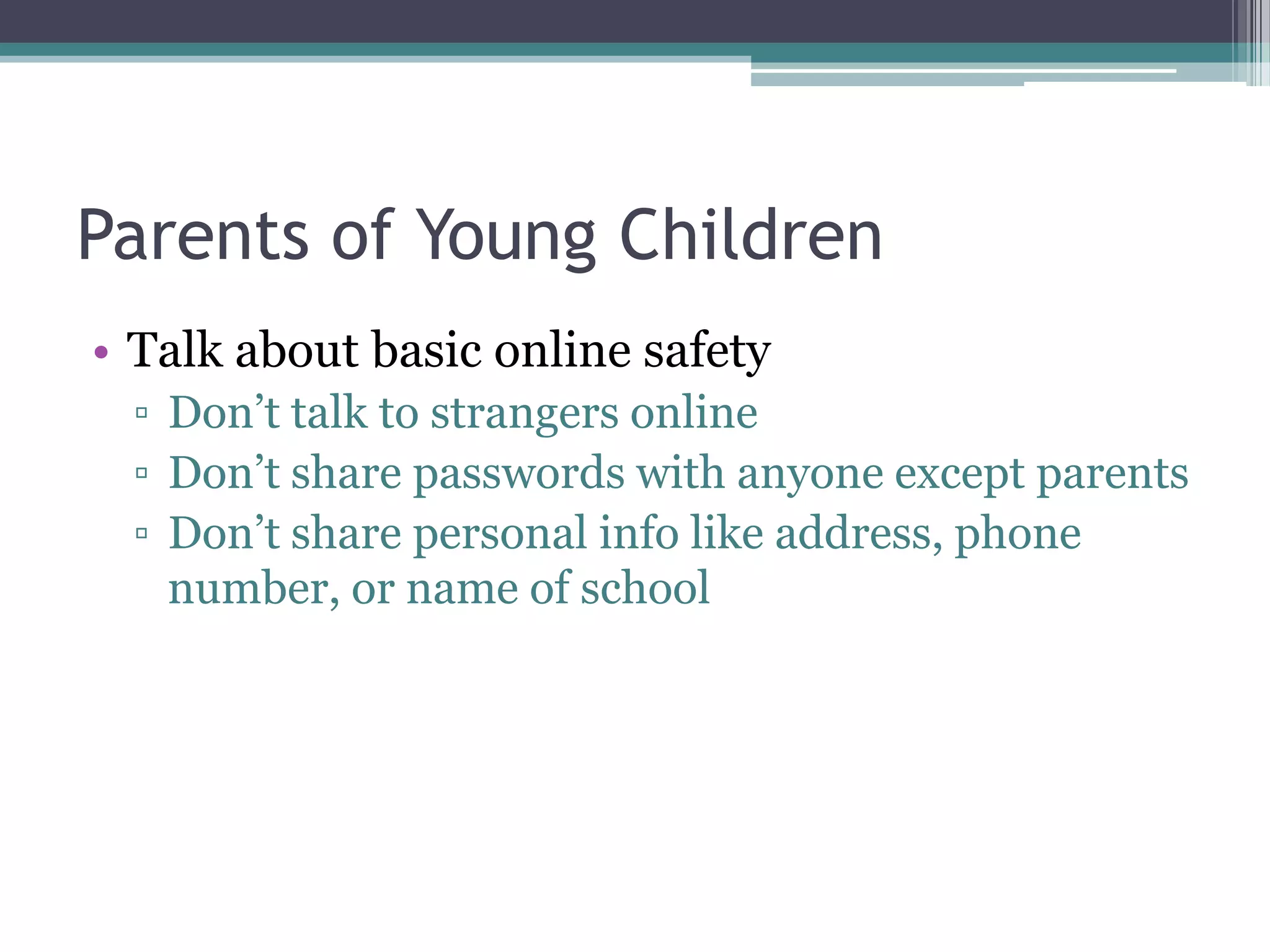 Parents of Young Children

• Talk about basic online safety
▫ Don’t talk to strangers online
▫ Don’t share passwords with anyone except parents
▫ Don’t share personal info like address, phone number, or name of school